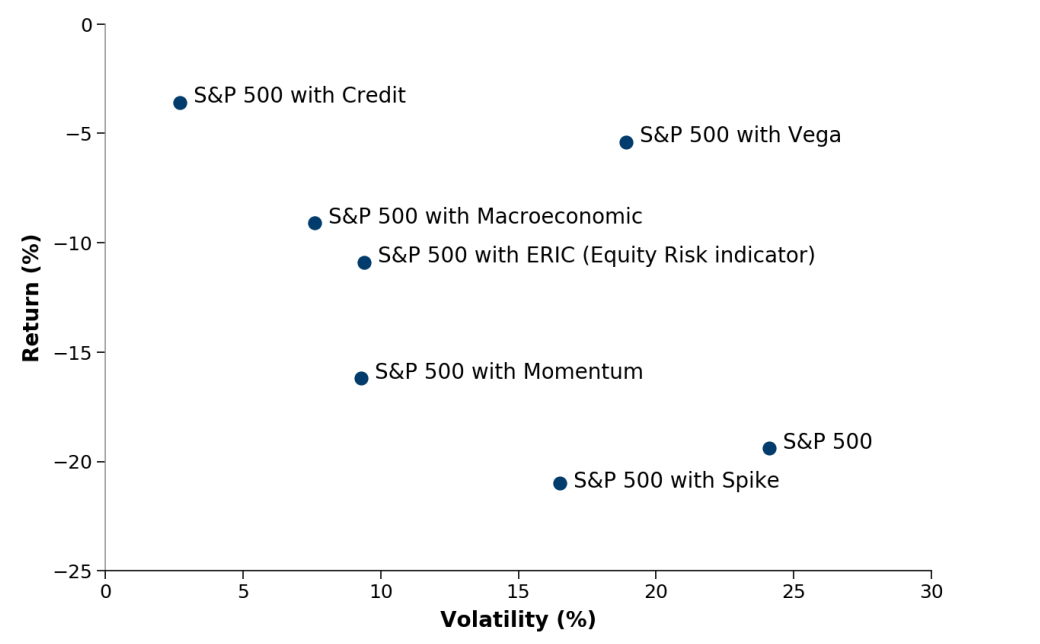 0
−5
−10
−15
−20
−25
Return (%)
S&P 500 with Credit
S&P 500 with Vega
S&P 500 with Macroeconomic
S&P 500 with ERIC (Equity Risk indicator)
S&P 500 with Momentum
S&P 500
S&P 500 with Spike
0
5
10
15
20
25
30
Volatility (%)